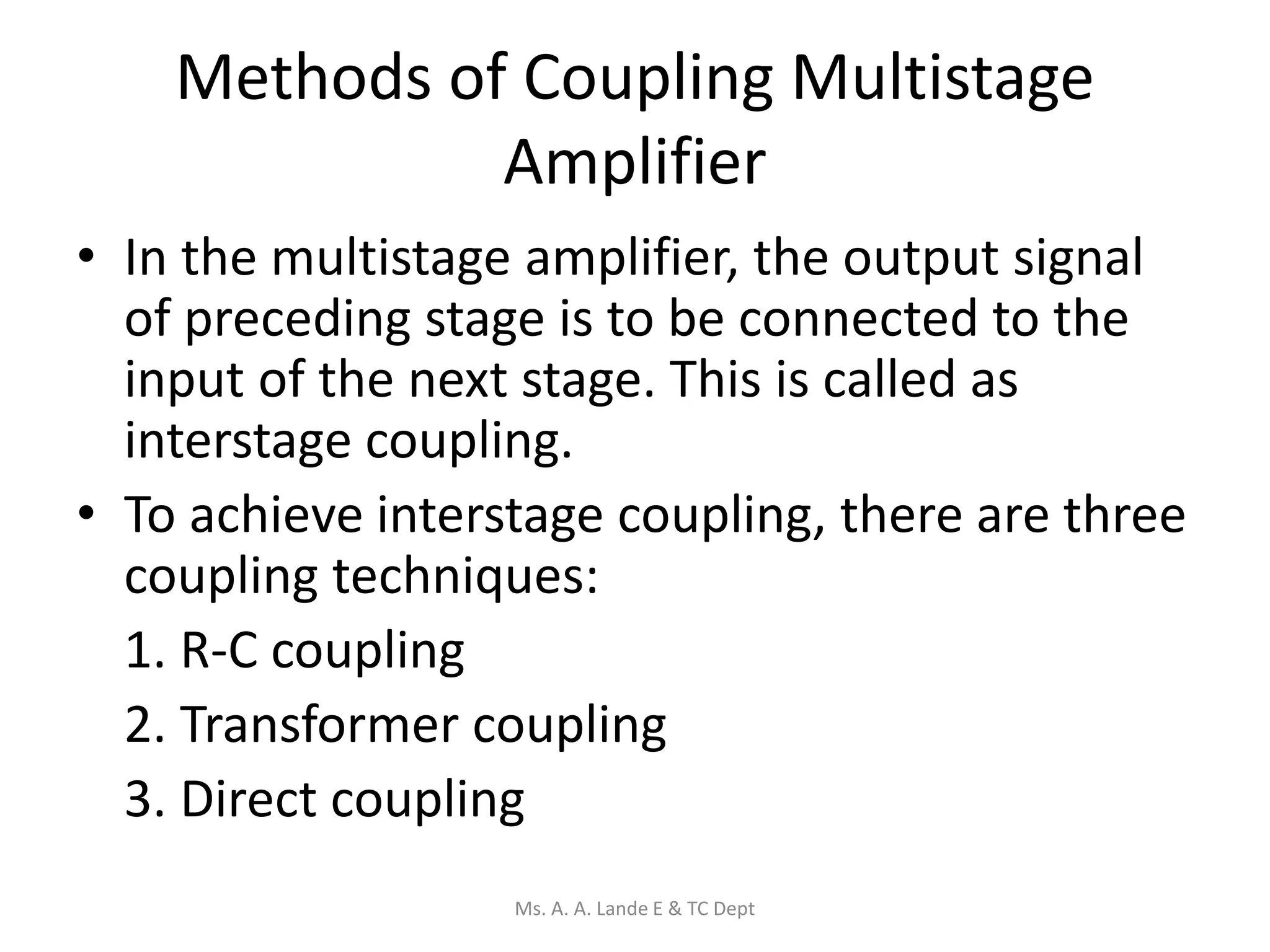 Methods of Coupling Multistage Amplifier

• In the multistage amplifier, the output signal of preceding stage is to be connected to the input of the next stage. This is called as interstage coupling.
• To achieve interstage coupling, there are three coupling techniques:
1. R-C coupling
2. Transformer coupling
3. Direct coupling

Ms. A. A. Lande E & TC Dept